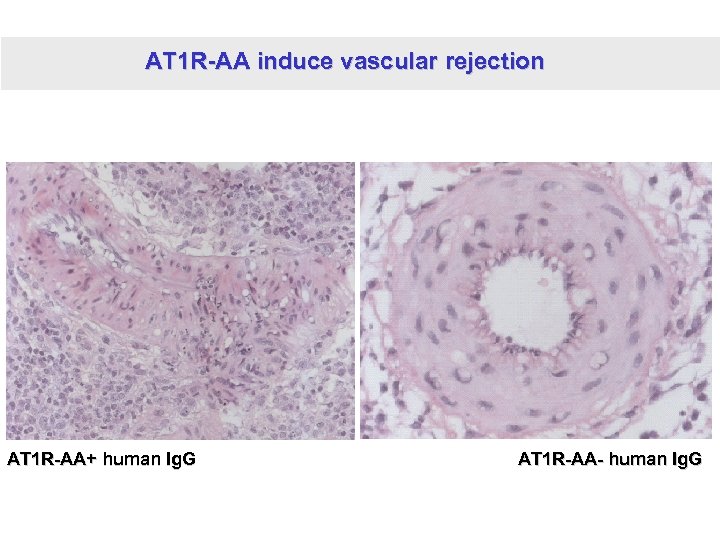 AT1R-AA induce vascular rejection

AT1R-AA+ human IgG

AT1R-AA- human IgG